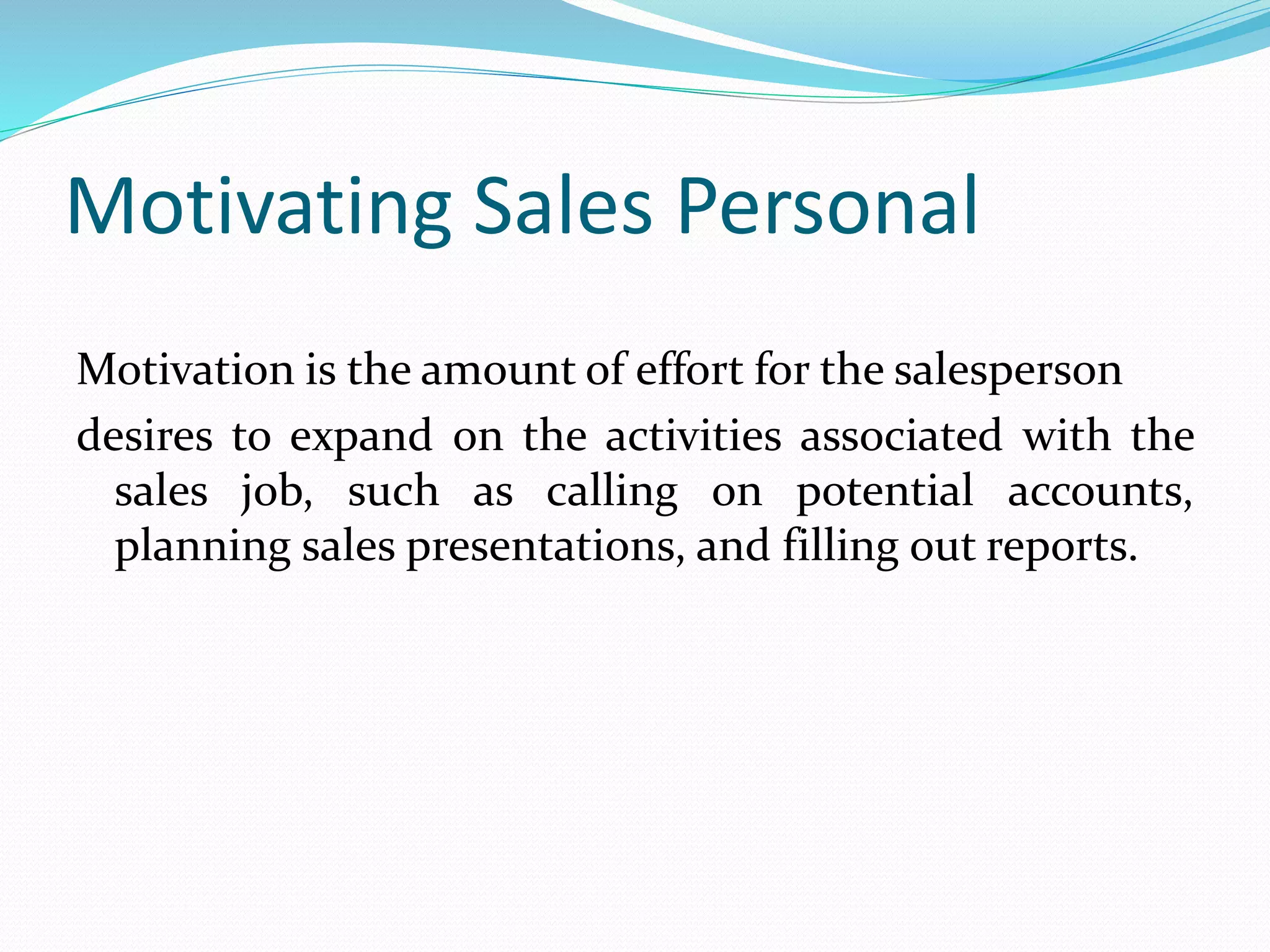 Motivating Sales Personal

Motivation is the amount of effort for the salesperson

desires to expand on the activities associated with the sales job, such as calling on potential accounts, planning sales presentations, and filling out reports.